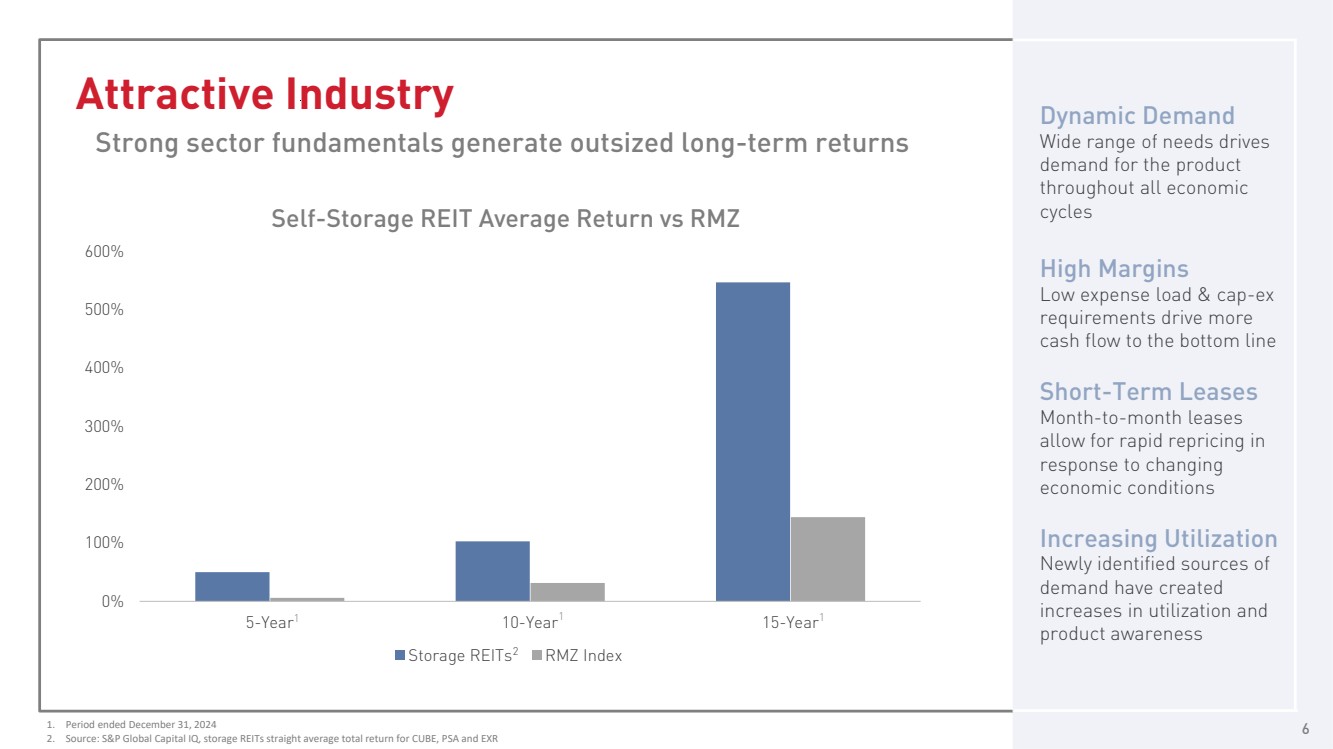 Attractive Industry

Strong sector fundamentals generate outsized long-term returns

Self-Storage REIT Average Return vs RMZ

600%
500%
400%
300%
200%
100%
0%

5-Year$^1$ 10-Year$^1$ 15-Year$^1$

Storage REITs$^2$ RMZ Index

Dynamic Demand
Wide range of needs drives demand for the product throughout all economic cycles

High Margins
Low expense load & cap-ex requirements drive more cash flow to the bottom line

Short-Term Leases
Month-to-month leases allow for rapid repricing in response to changing economic conditions

Increasing Utilization
Newly identified sources of demand have created increases in utilization and product awareness

1. Period ended December 31, 2024
2. Source: S&P Global Capital IQ, storage REITs straight average total return for CUBE, PSA and EXR

6